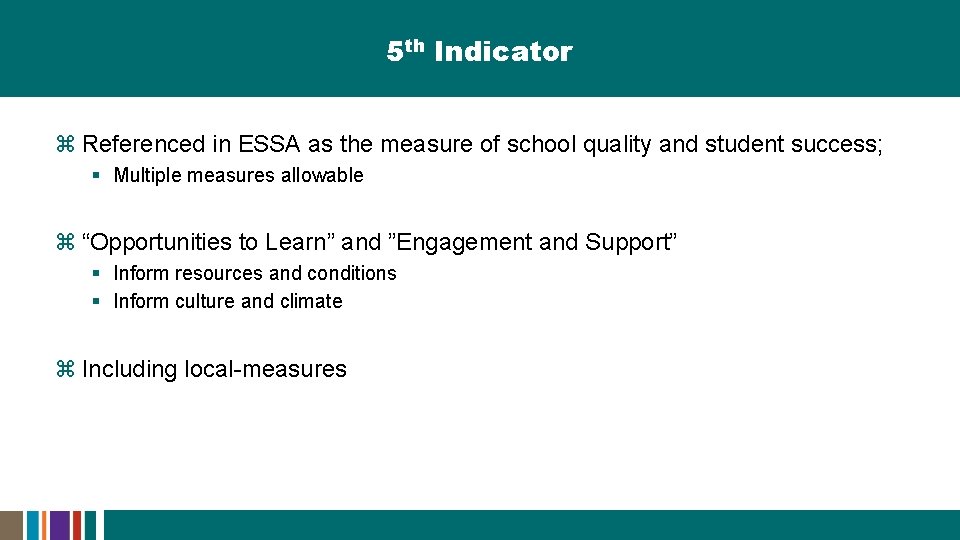 5th Indicator

⌘ Referenced in ESSA as the measure of school quality and student success;

▪ Multiple measures allowable

⌘ “Opportunities to Learn” and ”Engagement and Support”

▪ Inform resources and conditions
▪ Inform culture and climate

⌘ Including local-measures